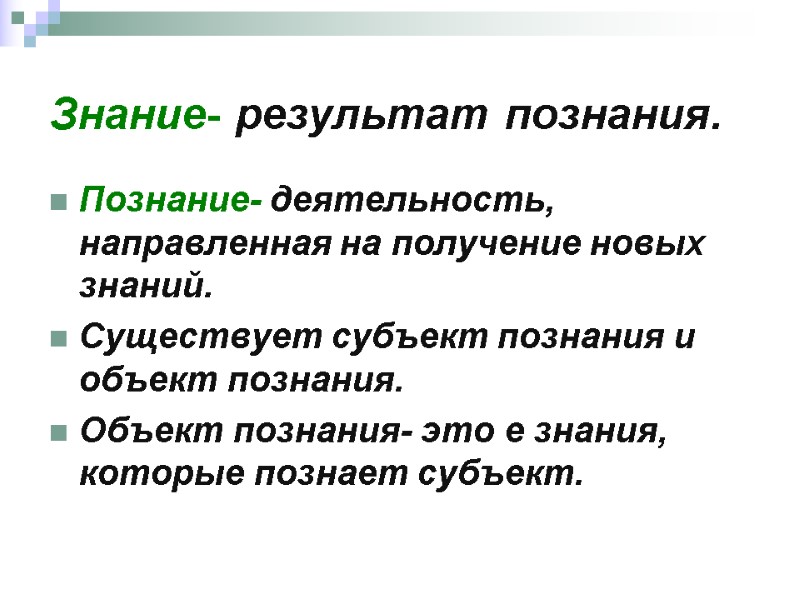 Знание- результат познания.

Познание- деятельность, направленная на получение новых знаний.

Существует субъект познания и объект познания.

Объект познания- это е знания, которые познает субъект.